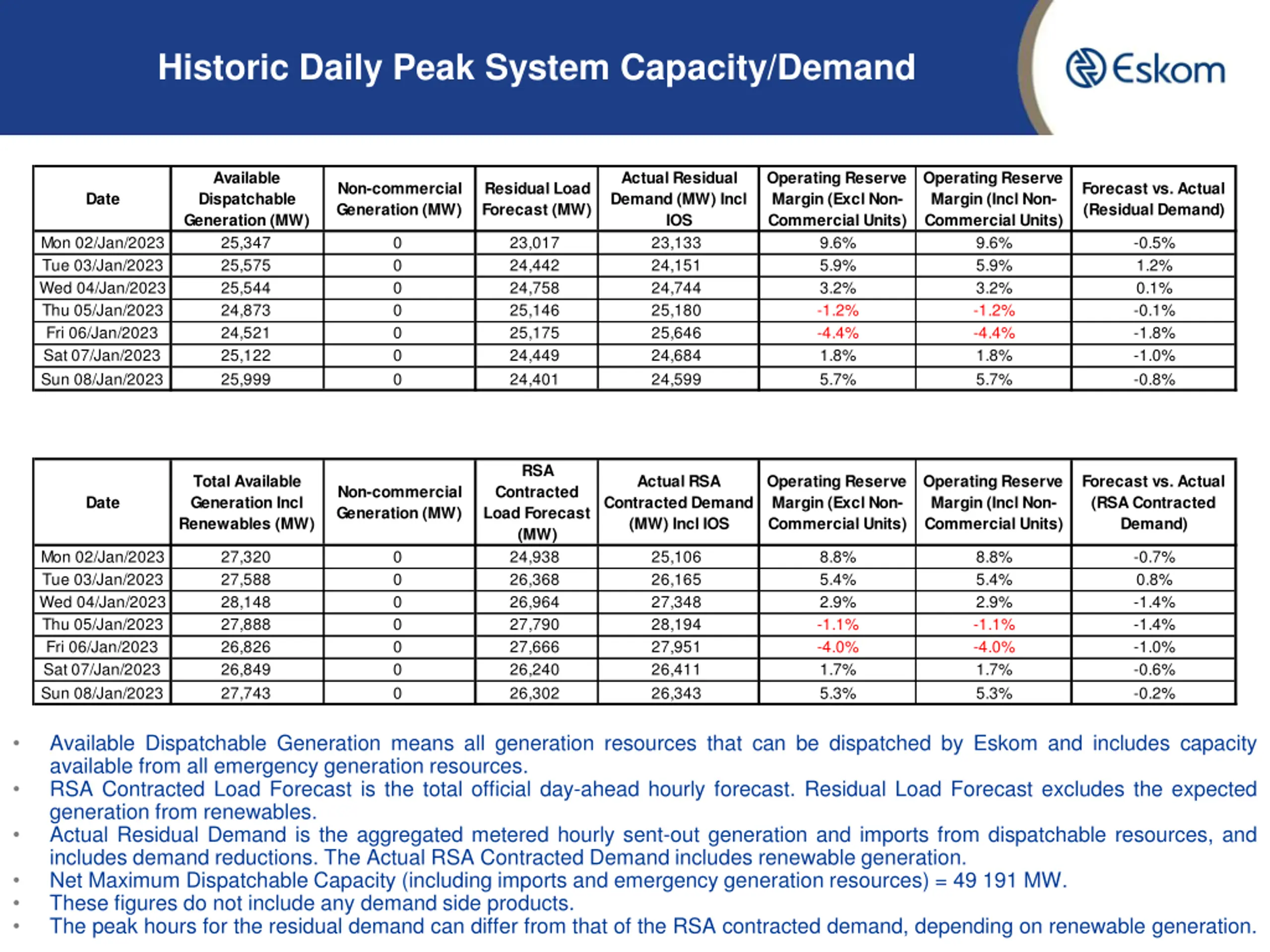 Historic Daily Peak System Capacity/Demand

Eskom

| Date | Available Dispatchable Generation (MW) | Non-commercial Generation (MW) | Residual Load Forecast (MW) | Actual Residual Demand (MW) Incl IOS | Operating Reserve Margin (Excl Non-Commercial Units) | Operating Reserve Margin (Incl Non-Commercial Units) | Forecast vs. Actual (Residual Demand) |
|---|---|---|---|---|---|---|---|
| Mon 02/Jan/2023 | 25,347 | 0 | 23,017 | 23,133 | 9.6% | 9.6% | -0.5% |
| Tue 03/Jan/2023 | 25,575 | 0 | 24,442 | 24,151 | 5.9% | 5.9% | 1.2% |
| Wed 04/Jan/2023 | 25,544 | 0 | 24,758 | 24,744 | 3.2% | 3.2% | 0.1% |
| Thu 05/Jan/2023 | 24,873 | 0 | 25,146 | 25,180 | -1.2% | -1.2% | -0.1% |
| Fri 06/Jan/2023 | 24,521 | 0 | 25,175 | 25,646 | -4.4% | -4.4% | -1.8% |
| Sat 07/Jan/2023 | 25,122 | 0 | 24,449 | 24,684 | 1.8% | 1.8% | -1.0% |
| Sun 08/Jan/2023 | 25,999 | 0 | 24,401 | 24,599 | 5.7% | 5.7% | -0.8% |

| Date | Total Available Generation Incl Renewables (MW) | Non-commercial Generation (MW) | RSA Contracted Load Forecast (MW) | Actual RSA Contracted Demand (MW) Incl IOS | Operating Reserve Margin (Excl Non-Commercial Units) | Operating Reserve Margin (Incl Non-Commercial Units) | Forecast vs. Actual (RSA Contracted Demand) |
|---|---|---|---|---|---|---|---|
| Mon 02/Jan/2023 | 27,320 | 0 | 24,938 | 25,106 | 8.8% | 8.8% | -0.7% |
| Tue 03/Jan/2023 | 27,588 | 0 | 26,368 | 26,165 | 5.4% | 5.4% | 0.8% |
| Wed 04/Jan/2023 | 28,148 | 0 | 26,964 | 27,348 | 2.9% | 2.9% | -1.4% |
| Thu 05/Jan/2023 | 27,888 | 0 | 27,790 | 28,194 | -1.1% | -1.1% | -1.4% |
| Fri 06/Jan/2023 | 26,826 | 0 | 27,666 | 27,951 | -4.0% | -4.0% | -1.0% |
| Sat 07/Jan/2023 | 26,849 | 0 | 26,240 | 26,411 | 1.7% | 1.7% | -0.6% |
| Sun 08/Jan/2023 | 27,743 | 0 | 26,302 | 26,343 | 5.3% | 5.3% | -0.2% |

• Available Dispatchable Generation means all generation resources that can be dispatched by Eskom and includes capacity available from all emergency generation resources.
• RSA Contracted Load Forecast is the total official day-ahead hourly forecast. Residual Load Forecast excludes the expected generation from renewables.
• Actual Residual Demand is the aggregated metered hourly sent-out generation and imports from dispatchable resources, and includes demand reductions. The Actual RSA Contracted Demand includes renewable generation.
• Net Maximum Dispatchable Capacity (including imports and emergency generation resources) = 49 191 MW.
• These figures do not include any demand side products.
• The peak hours for the residual demand can differ from that of the RSA contracted demand, depending on renewable generation.